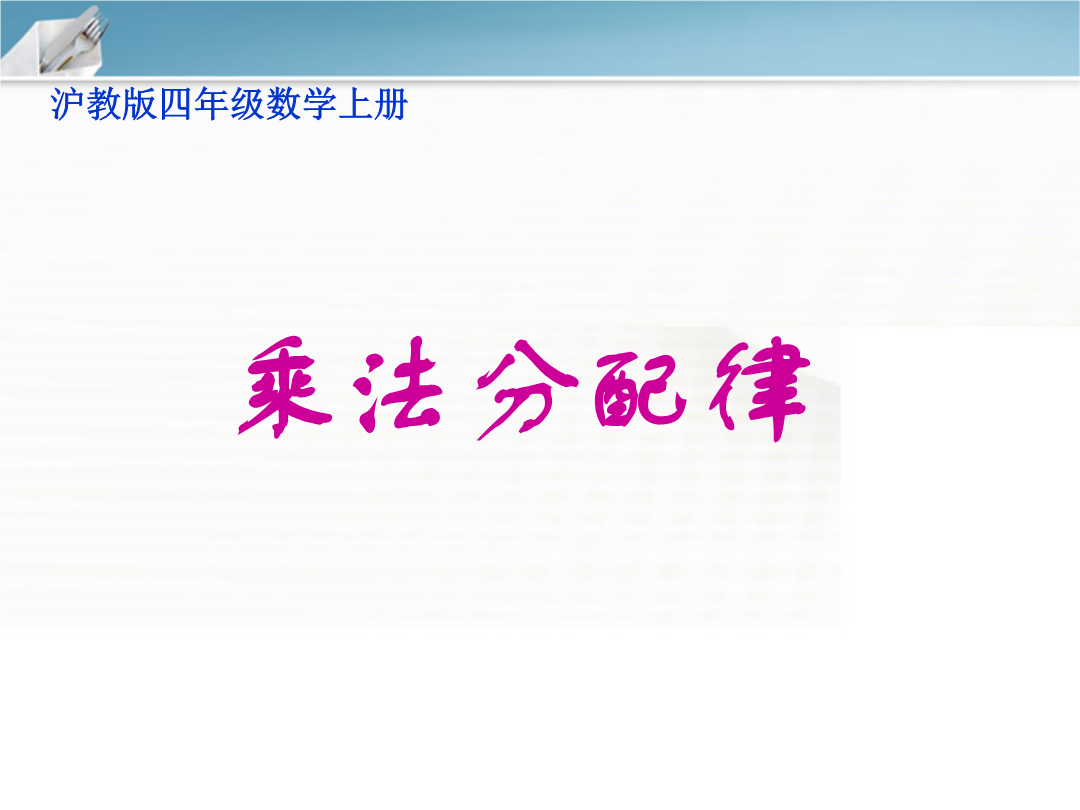 沪教版四年级数学上册

乘法分配律